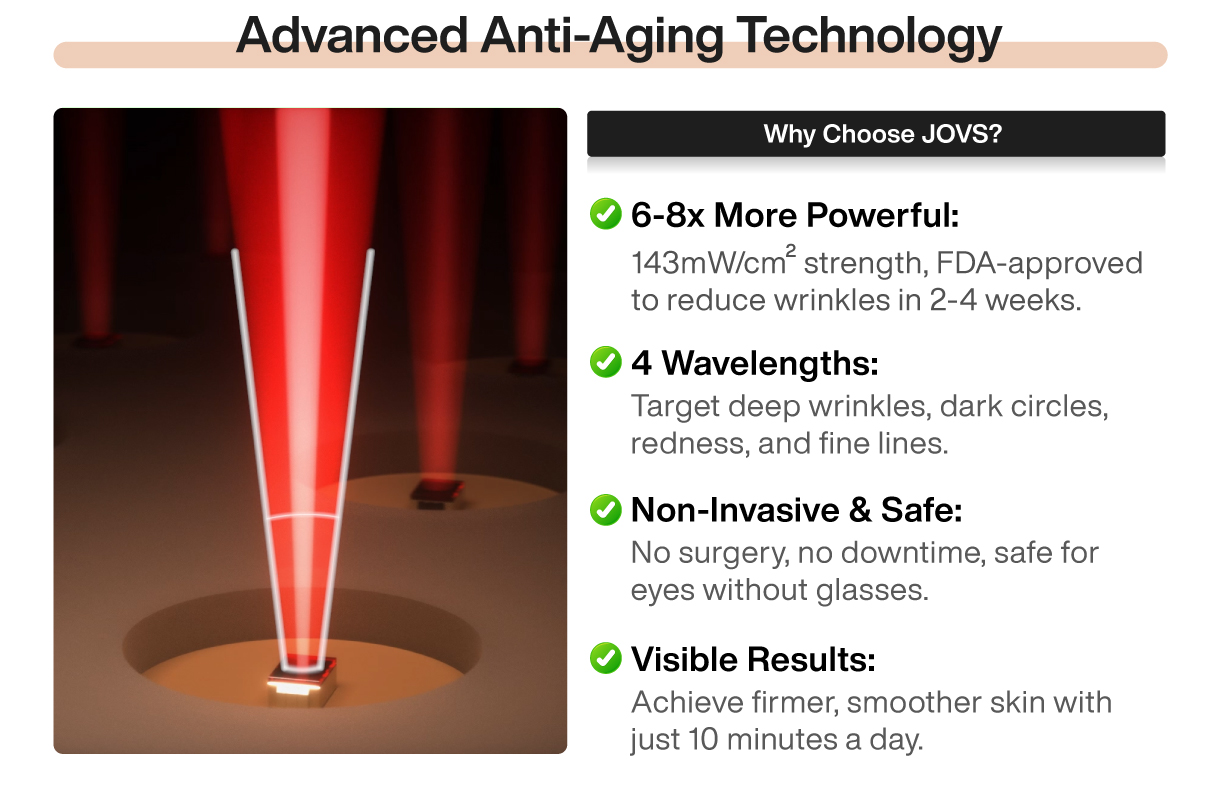 Advanced Anti-Aging Technology

Why Choose JOVS?

6-8x More Powerful:
143mW/cm$^2$ strength, FDA-approved to reduce wrinkles in 2-4 weeks.

4 Wavelengths:
Target deep wrinkles, dark circles, redness, and fine lines.

Non-Invasive & Safe:
No surgery, no downtime, safe for eyes without glasses.

Visible Results:
Achieve firmer, smoother skin with just 10 minutes a day.